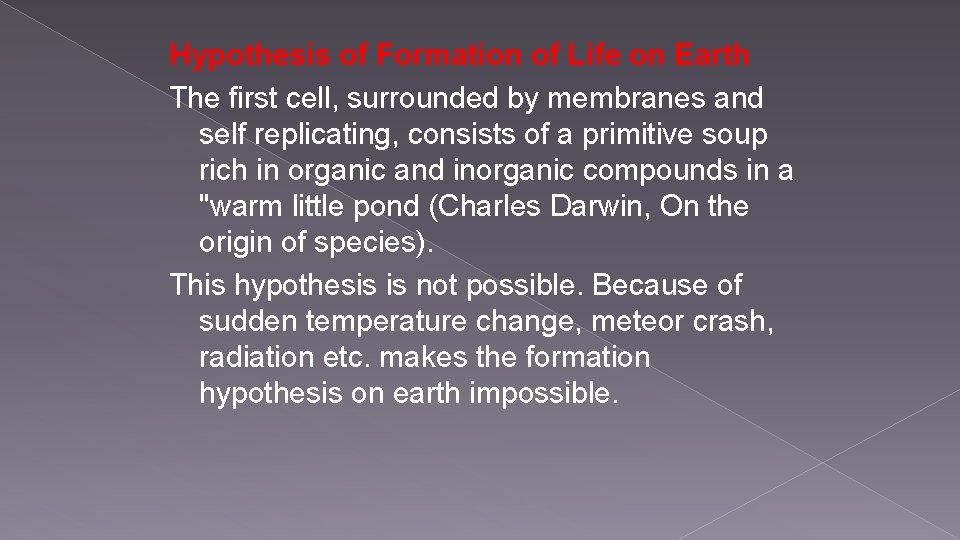 Hypothesis of Formation of Life on Earth

The first cell, surrounded by membranes and self replicating, consists of a primitive soup rich in organic and inorganic compounds in a "warm little pond (Charles Darwin, On the origin of species).

This hypothesis is not possible. Because of sudden temperature change, meteor crash, radiation etc. makes the formation hypothesis on earth impossible.